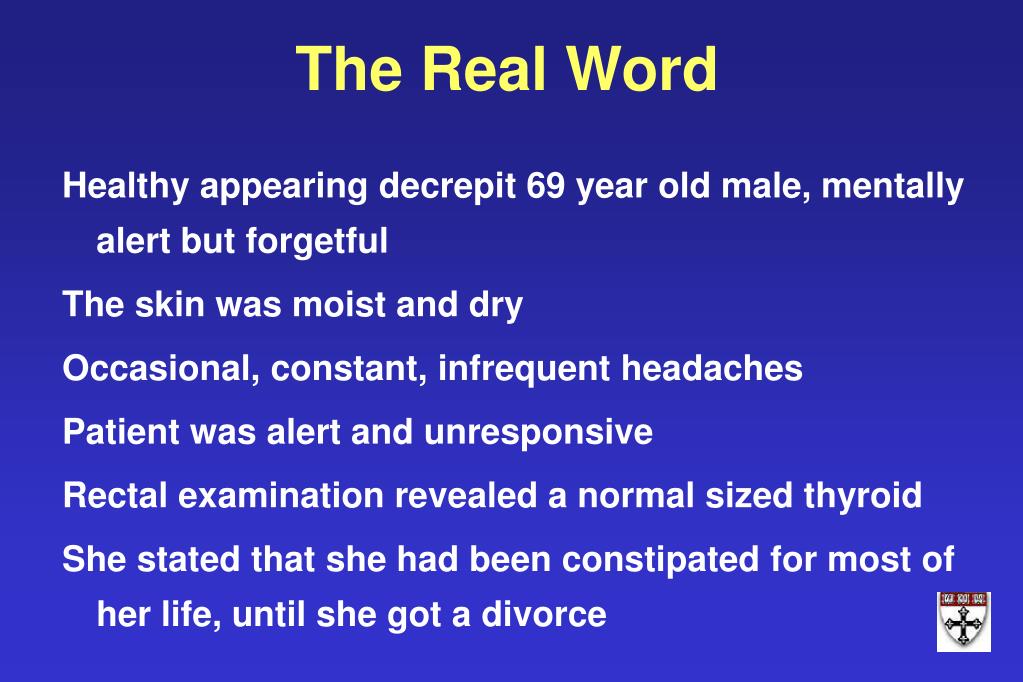 The Real Word

Healthy appearing decrepit 69 year old male, mentally alert but forgetful

The skin was moist and dry

Occasional, constant, infrequent headaches

Patient was alert and unresponsive

Rectal examination revealed a normal sized thyroid

She stated that she had been constipated for most of her life, until she got a divorce